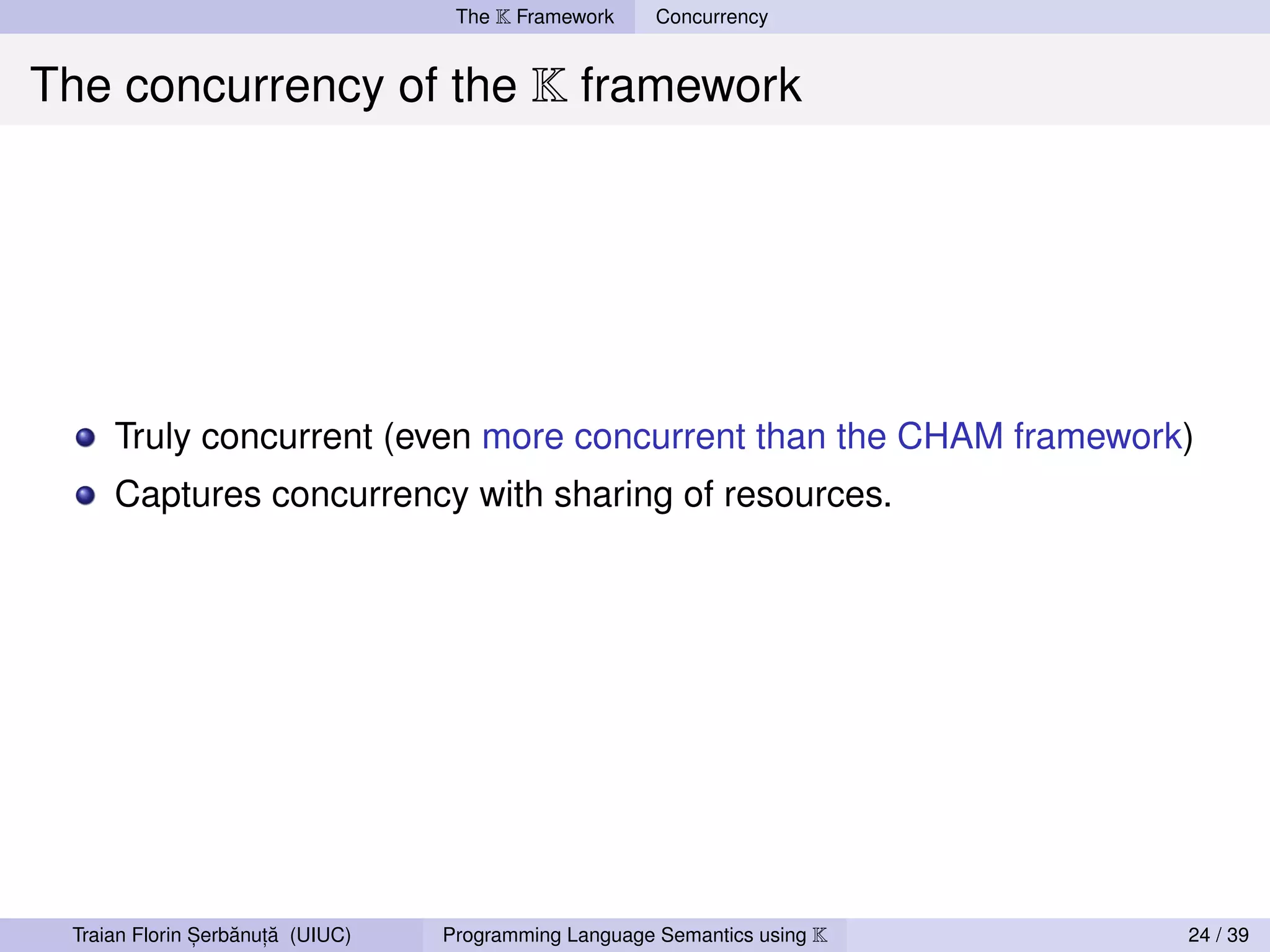 The $\mathbb{K}$ Framework Concurrency

The concurrency of the $\mathbb{K}$ framework

- Truly concurrent (even more concurrent than the CHAM framework)
- Captures concurrency with sharing of resources.

Traian Florin Șerbănuță (UIUC) Programming Language Semantics using $\mathbb{K}$ 24 / 39